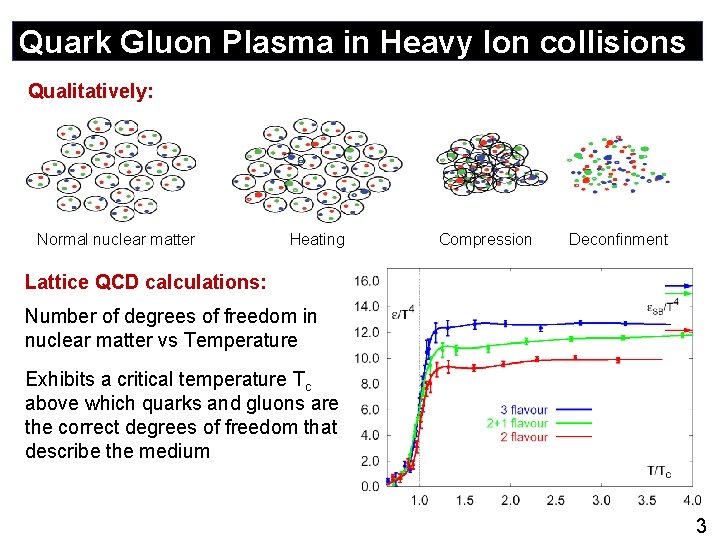 Quark Gluon Plasma in Heavy Ion collisions

Qualitatively:

Normal nuclear matter

Heating

Compression

Deconfinment

Lattice QCD calculations:

Number of degrees of freedom in nuclear matter vs Temperature

Exhibits a critical temperature $T_c$ above which quarks and gluons are the correct degrees of freedom that describe the medium

16.0
14.0
12.0
10.0
8.0
6.0
4.0
2.0
0.0

$\varepsilon/T^4$

$\varepsilon_{SB}/T^4$

3 flavour
2+1 flavour
2 flavour

$T/T_c$

1.0 1.5 2.0 2.5 3.0 3.5 4.0

3